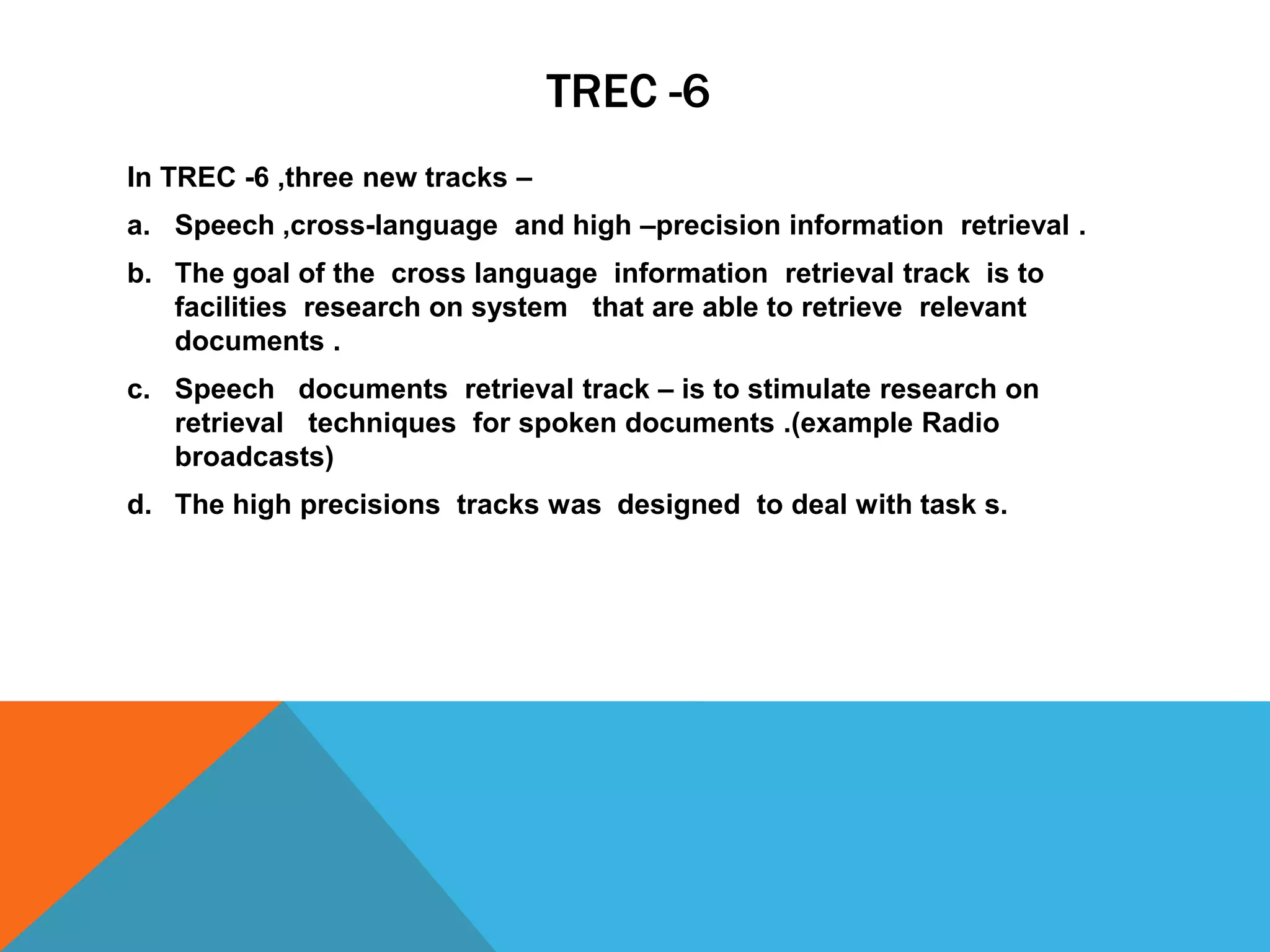 TREC -6

In TREC -6 ,three new tracks –

a. Speech ,cross-language and high –precision information retrieval .

b. The goal of the cross language information retrieval track is to facilities research on system that are able to retrieve relevant documents .

c. Speech documents retrieval track – is to stimulate research on retrieval techniques for spoken documents .(example Radio broadcasts)

d. The high precisions tracks was designed to deal with task s.